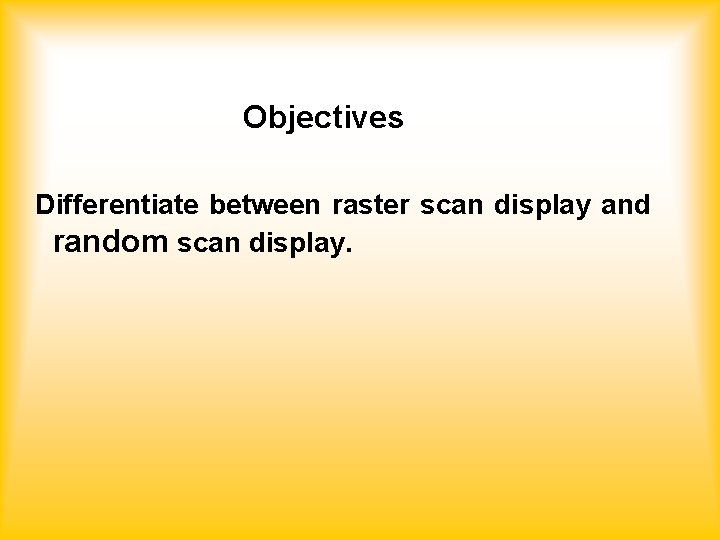 Objectives

Differentiate between raster scan display and random scan display.